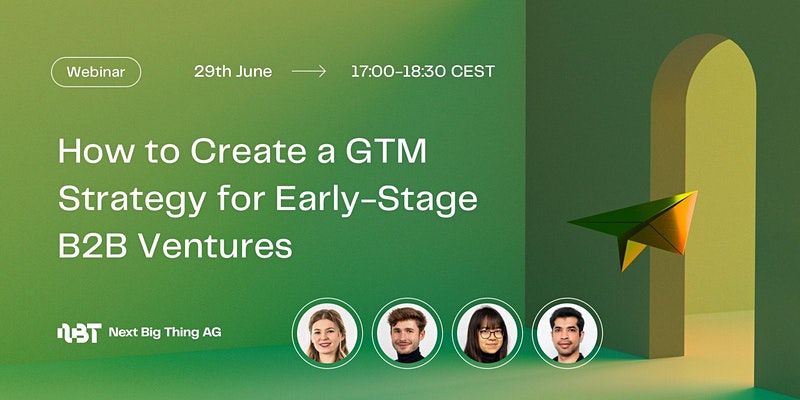 Webinar

29th June → 17:00-18:30 CEST

How to Create a GTM Strategy for Early-Stage B2B Ventures

NBT Next Big Thing AG